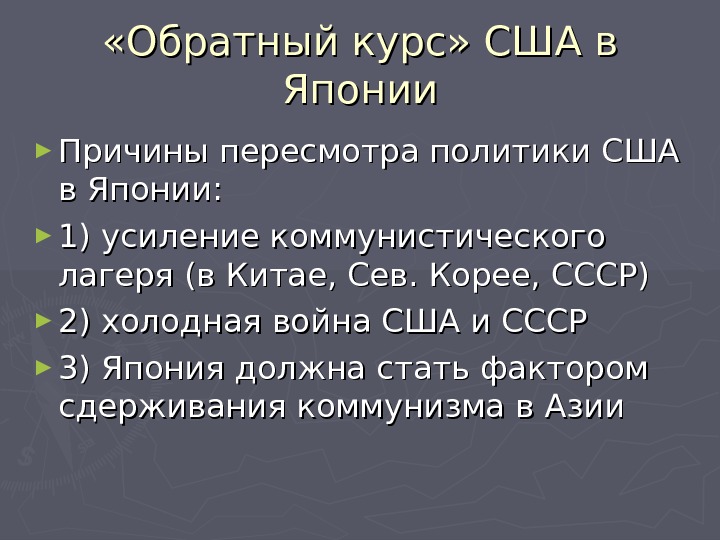 «Обратный курс» США в Японии

Причины пересмотра политики США в Японии:

1) усиление коммунистического лагеря (в Китае, Сев. Корее, СССР)

2) холодная война США и СССР

3) Япония должна стать фактором сдерживания коммунизма в Азии